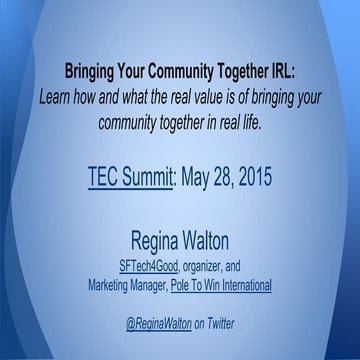 Bringing Your Community Together IRL:
Learn how and what the real value is of bringing your community together in real life.

TEC Summit: May 28, 2015

Regina Walton
SFTech4Good, organizer, and
Marketing Manager, Pole To Win International

@ReginaWalton on Twitter